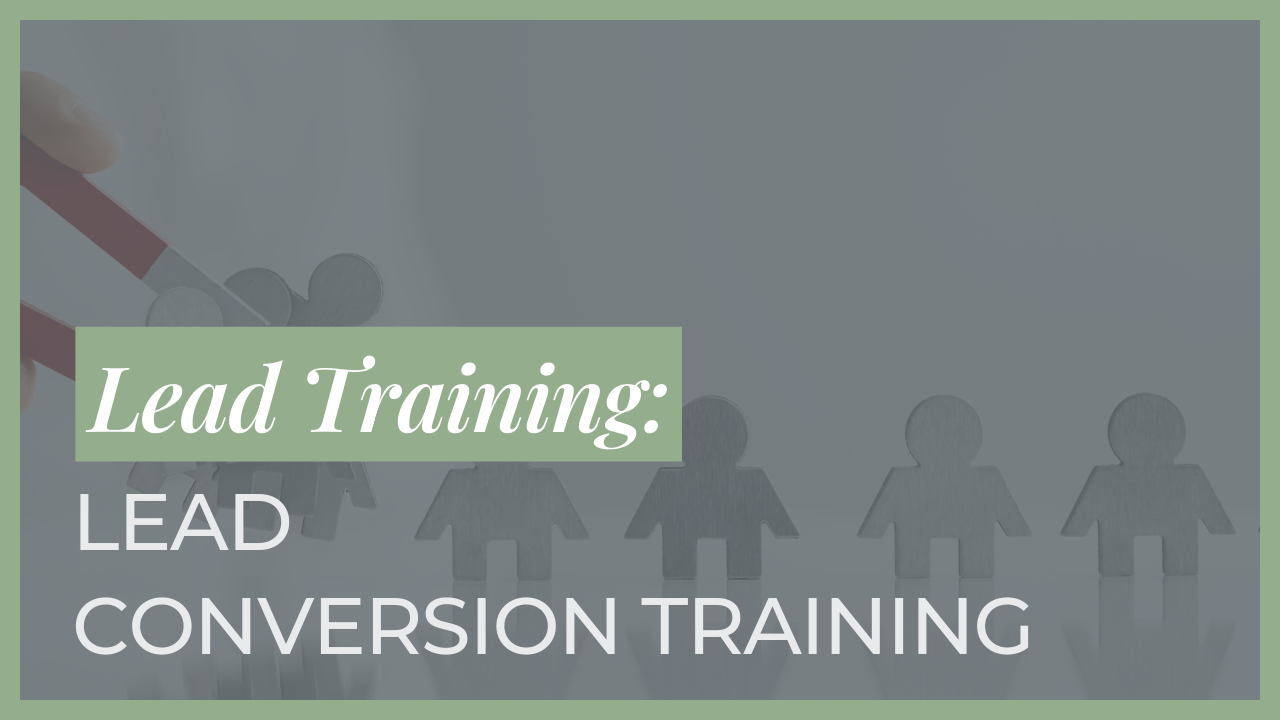 Lead Training:

LEAD
CONVERSION TRAINING